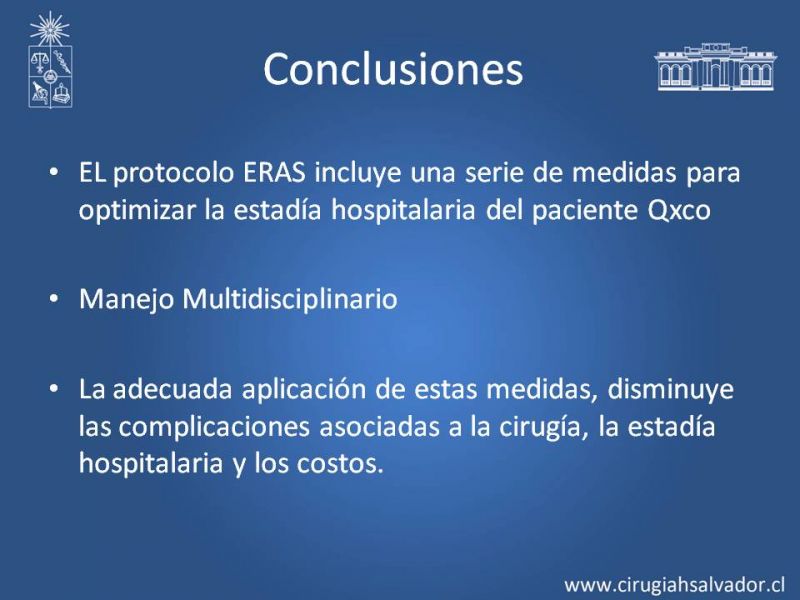 Conclusiones

• EL protocolo ERAS incluye una serie de medidas para optimizar la estadía hospitalaria del paciente Qxco

• Manejo Multidisciplinario

• La adecuada aplicación de estas medidas, disminuye las complicaciones asociadas a la cirugía, la estadía hospitalaria y los costos.

www.cirugiahsalvador.cl